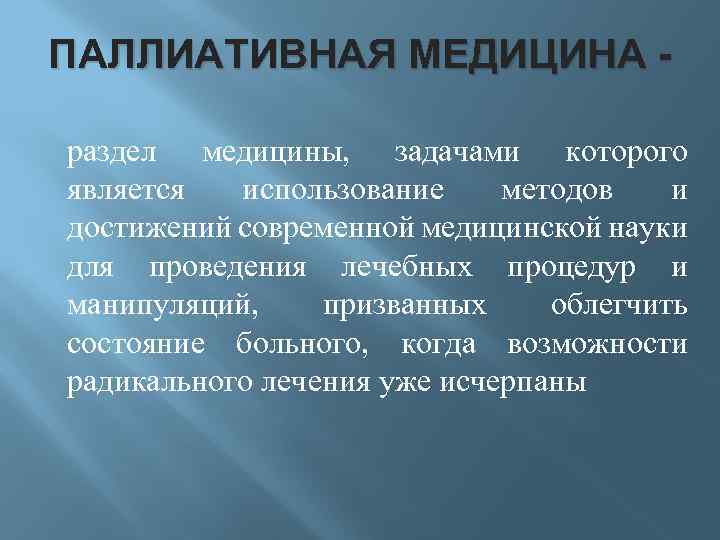 ПАЛЛИАТИВНАЯ МЕДИЦИНА -

раздел медицины, задачами которого является использование методов и достижений современной медицинской науки для проведения лечебных процедур и манипуляций, призванных облегчить состояние больного, когда возможности радикального лечения уже исчерпаны